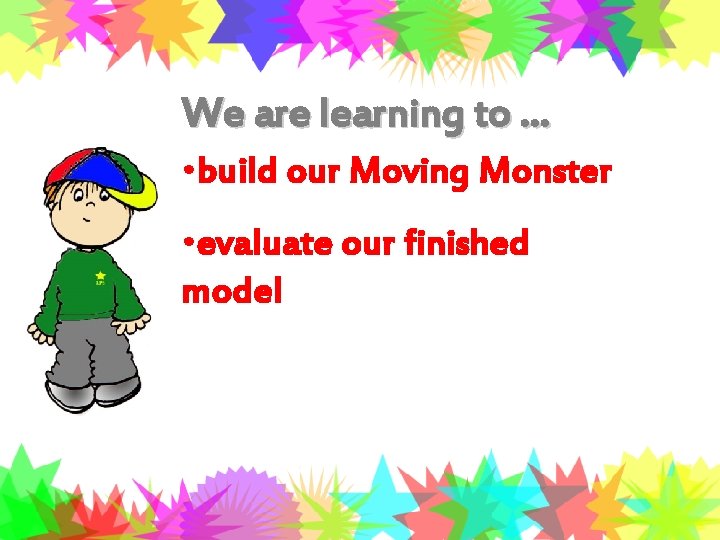 We are learning to …

•build our Moving Monster

•evaluate our finished model